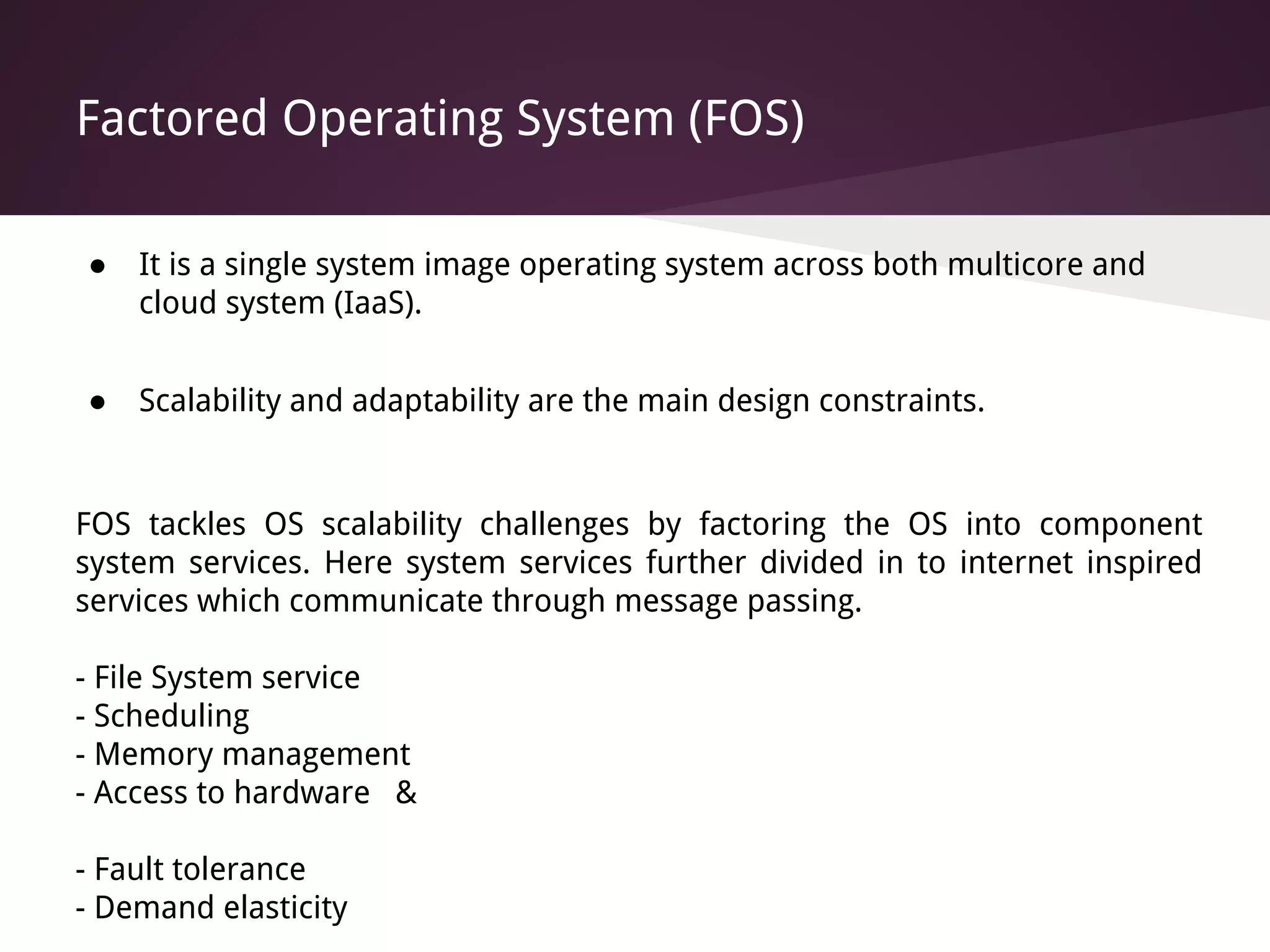 Factored Operating System (FOS)

● It is a single system image operating system across both multicore and cloud system (IaaS).

● Scalability and adaptability are the main design constraints.

FOS tackles OS scalability challenges by factoring the OS into component system services. Here system services further divided in to internet inspired services which communicate through message passing.

- File System service
- Scheduling
- Memory management
- Access to hardware &

- Fault tolerance
- Demand elasticity